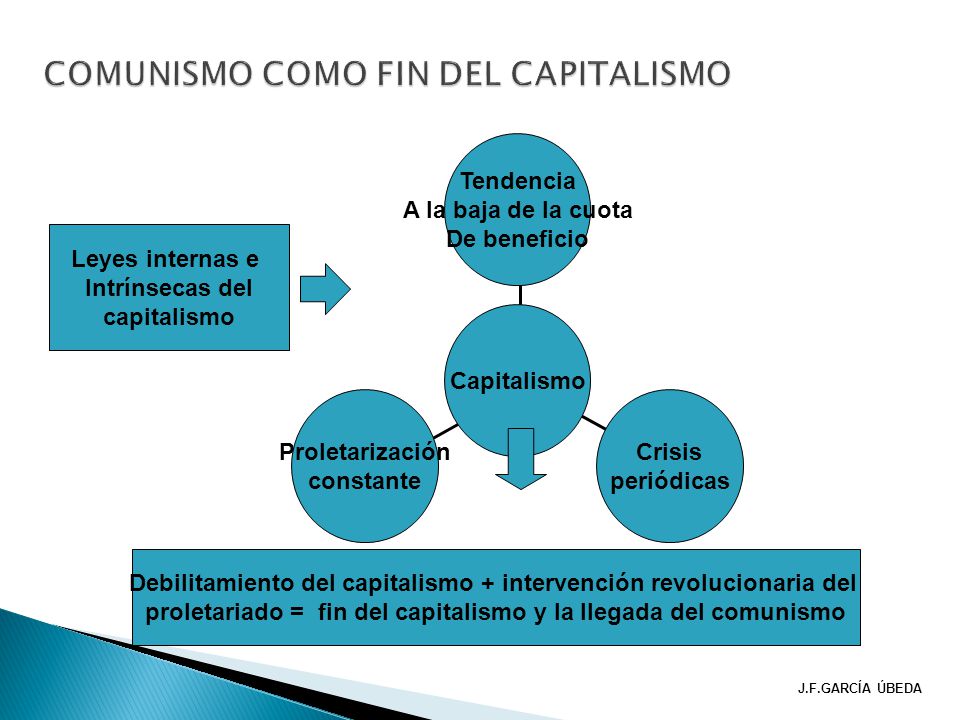 COMUNISMO COMO FIN DEL CAPITALISMO

Leyes internas e Intrínsecas del capitalismo

Tendencia A la baja de la cuota De beneficio

Capitalismo

Proletarización constante

Crisis periódicas

Debilitamiento del capitalismo + intervención revolucionaria del proletariado = fin del capitalismo y la llegada del comunismo

J.F.GARCÍA ÚBEDA